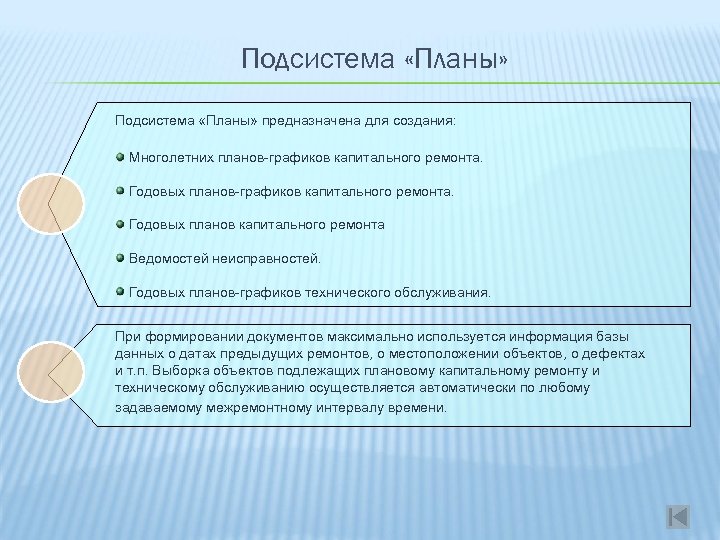 Подсистема «Планы»

Подсистема «Планы» предназначена для создания:

Многолетних планов-графиков капитального ремонта.

Годовых планов-графиков капитального ремонта.

Годовых планов капитального ремонта

Ведомостей неисправностей.

Годовых планов-графиков технического обслуживания.

При формировании документов максимально используется информация базы данных о датах предыдущих ремонтов, о местоположении объектов, о дефектах и т.п. Выборка объектов подлежащих плановому капитальному ремонту и техническому обслуживанию осуществляется автоматически по любому задаваемому межремонтному интервалу времени.